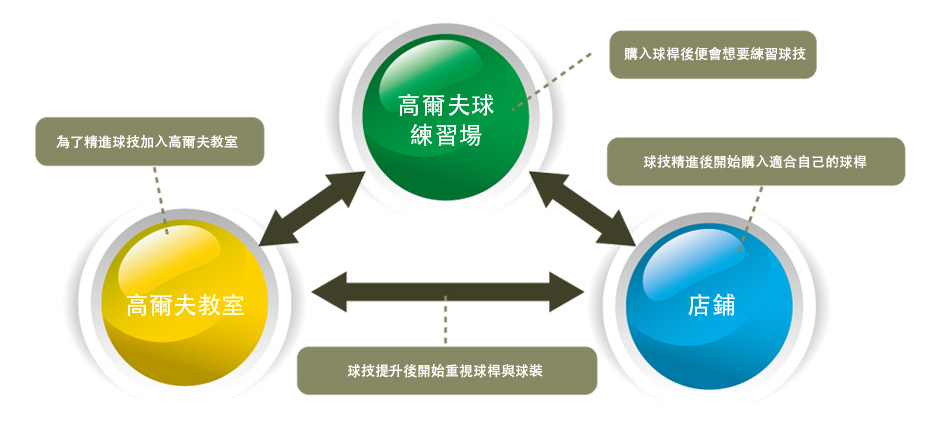 購入球桿後便會想要練習球技

高爾夫球練習場

為了精進球技加入高爾夫教室

球技精進後開始購入適合自己的球桿

高爾夫教室

店鋪

球技提升後開始重視球桿與球裝